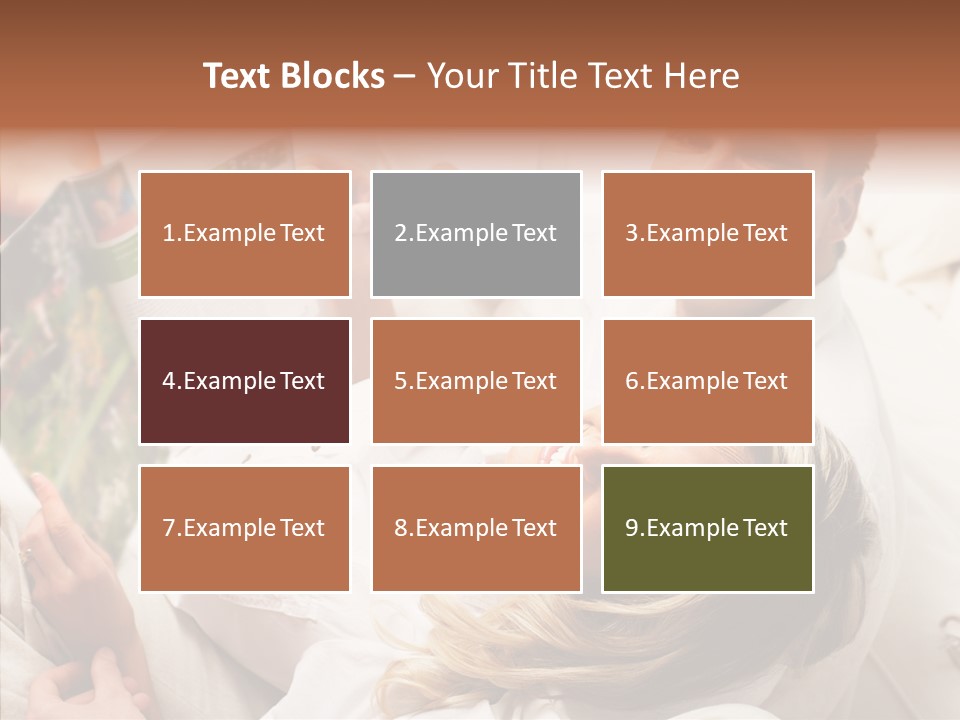 Text Blocks – Your Title Text Here

1.Example Text

2.Example Text

3.Example Text

4.Example Text

5.Example Text

6.Example Text

7.Example Text

8.Example Text

9.Example Text